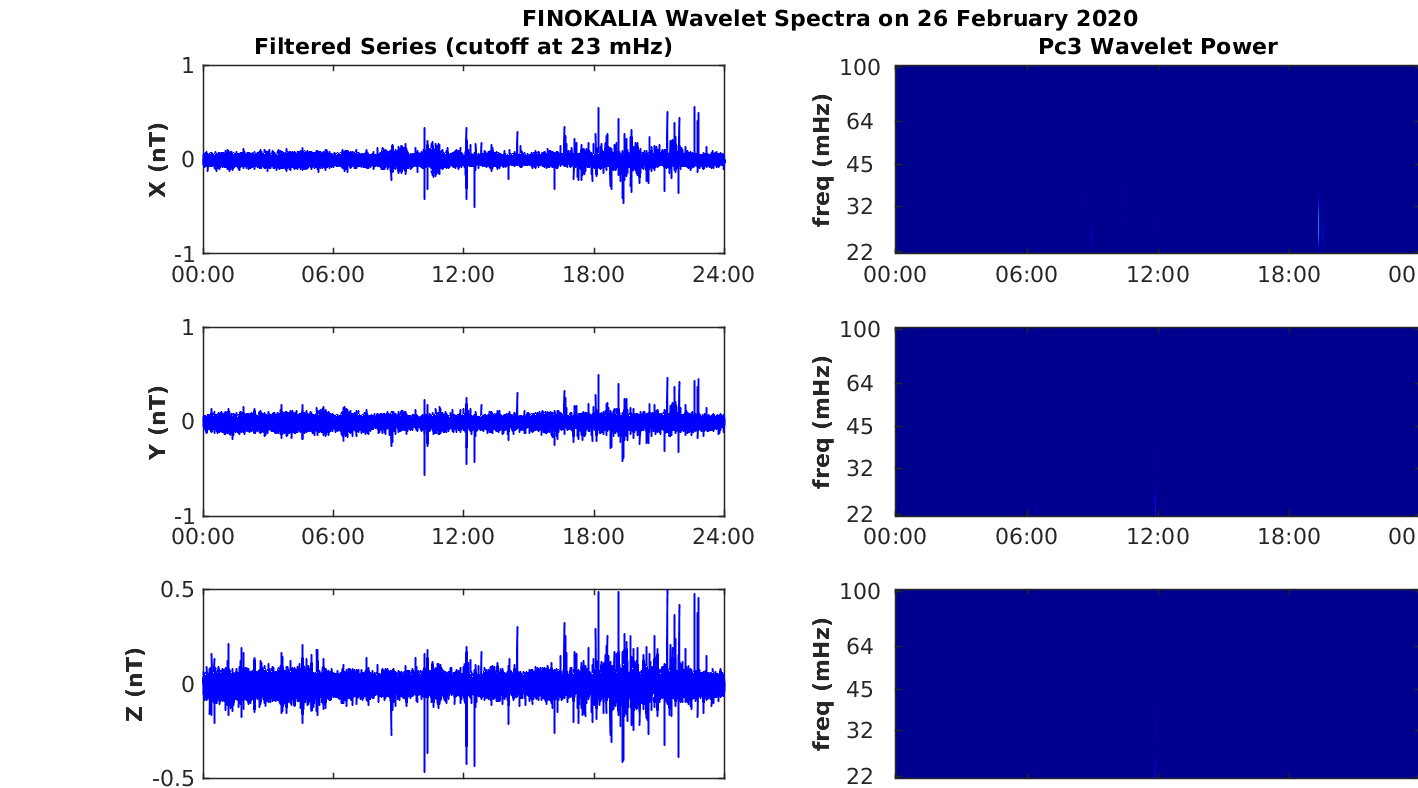 FINOKALIA Wavelet Spectra on 26 February 2020

Filtered Series (cutoff at 23 mHz)

X (nT)
1
0
-1
00:00 06:00 12:00 18:00 24:00

Y (nT)
1
0
-1
00:00 06:00 12:00 18:00 24:00

Z (nT)
0.5
0
-0.5

Pc3 Wavelet Power

freq (mHz)
100
64
45
32
22
00:00 06:00 12:00 18:00 00

freq (mHz)
100
64
45
32
22
00:00 06:00 12:00 18:00 00

freq (mHz)
100
64
45
32
22